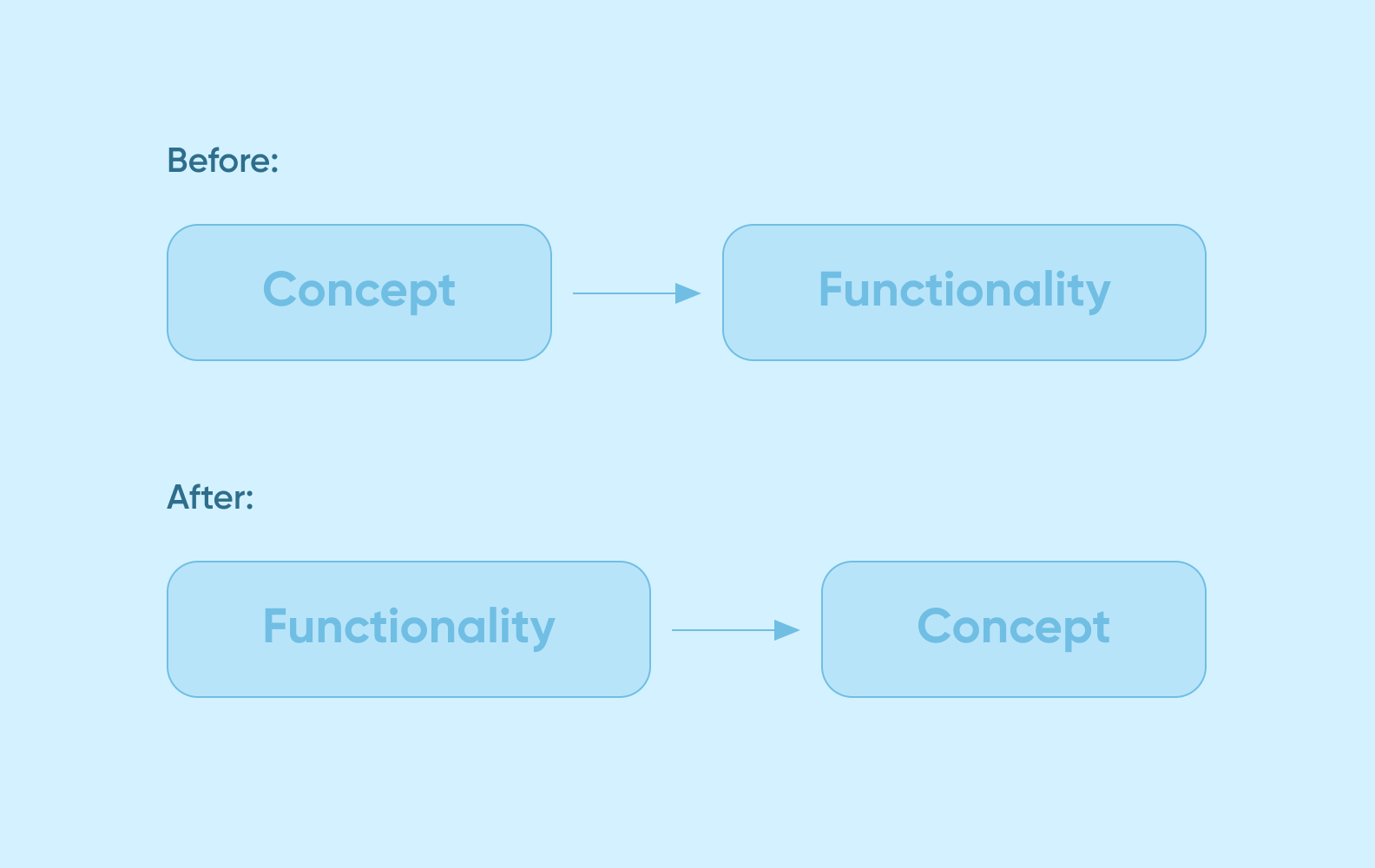 Before:

Concept

Functionality

After:

Functionality

Concept